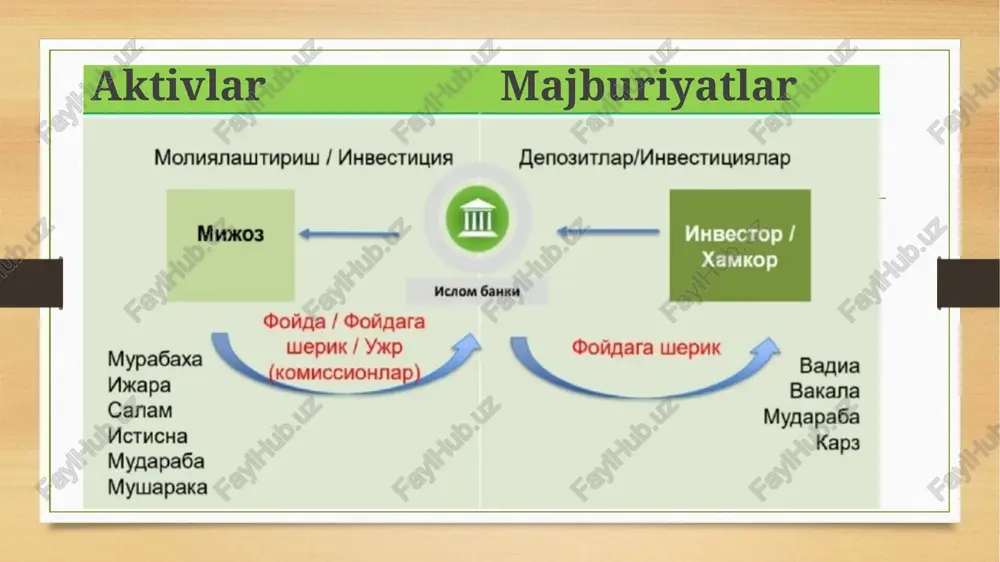 Aktivlar

Majburiyatlar

Молиялаштириш / Инвестиция

Депозитлар/Инвестициялар

Мижоз

Ислом банки

Инвестор / Хамкор

Фойда / Фойдага шерик / Ужр (комиссионлар)

Фойдага шерик

Мурабаха
Ижара
Салам
Истисна
Мудараба
Мушарака

Вадиа
Вакала
Мудараба
Карз

FaylHub.uz